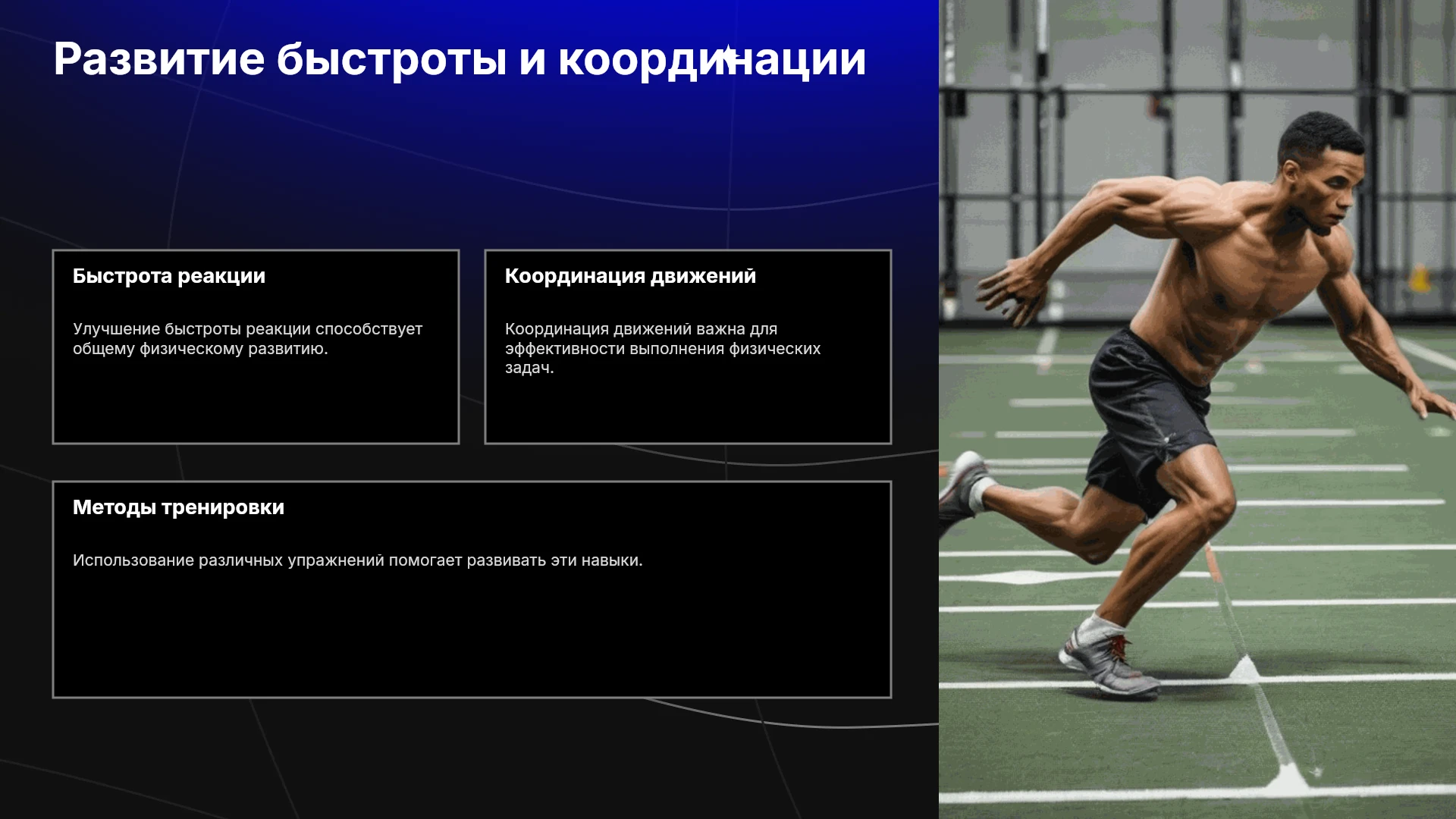 Развитие быстроты и координации

Быстрота реакции

Улучшение быстроты реакции способствует общему физическому развитию.

Координация движений

Координация движений важна для эффективности выполнения физических задач.

Методы тренировки

Использование различных упражнений помогает развивать эти навыки.